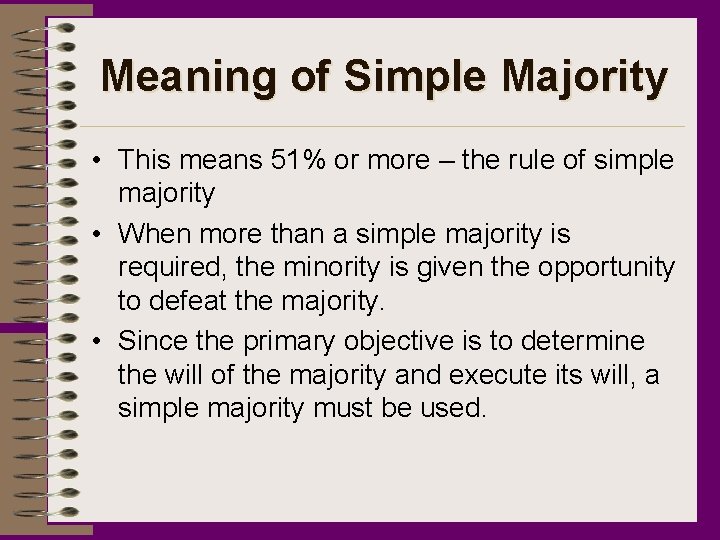 Meaning of Simple Majority

• This means 51% or more – the rule of simple majority

• When more than a simple majority is required, the minority is given the opportunity to defeat the majority.

• Since the primary objective is to determine the will of the majority and execute its will, a simple majority must be used.